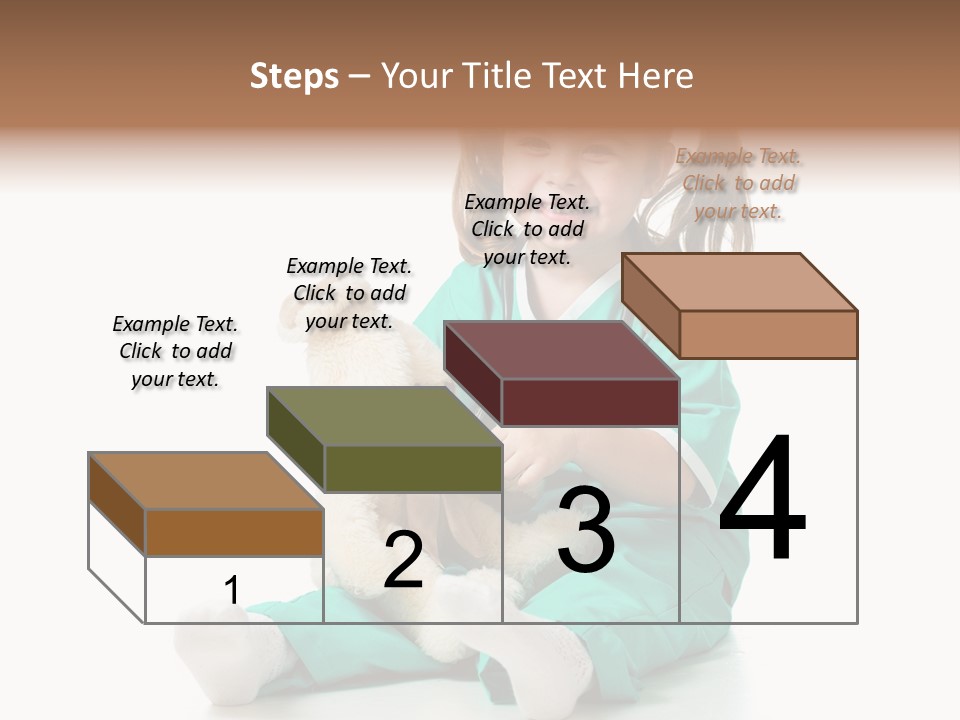 Steps – Your Title Text Here

Example Text. Click to add your text.

Example Text. Click to add your text.

Example Text. Click to add your text.

Example Text. Click to add your text.

1

2

3

4